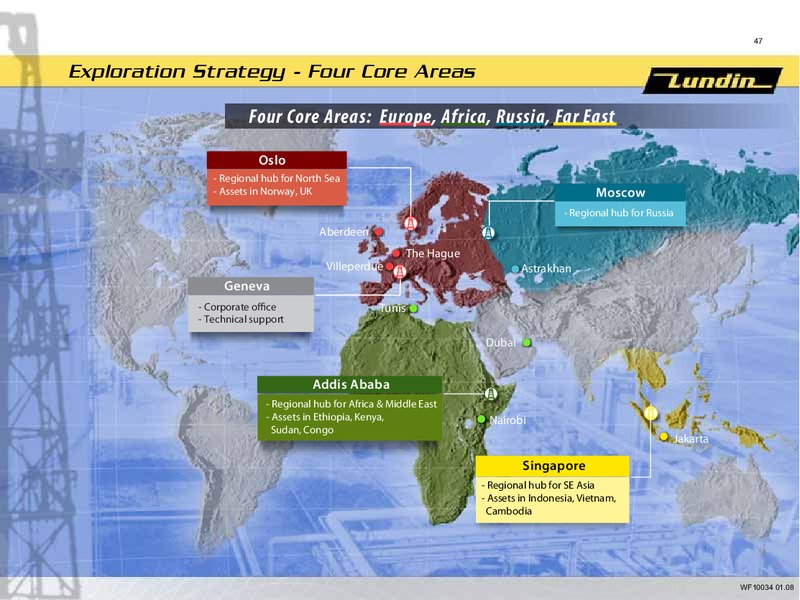 47

Exploration Strategy - Four Core Areas

Lundin

Four Core Areas: Europe, Africa, Russia, Far East

Oslo
- Regional hub for North Sea
- Assets in Norway, UK

Moscow
- Regional hub for Russia

Aberdeen

The Hague

Villeperdue

Astrakhan

Geneva
- Corporate office
- Technical support

Tunis

Dubai

Addis Ababa
- Regional hub for Africa & Middle East
- Assets in Ethiopia, Kenya, Sudan, Congo

Nairobi

Jakarta

Singapore
- Regional hub for SE Asia
- Assets in Indonesia, Vietnam, Cambodia

WF10034 01.08